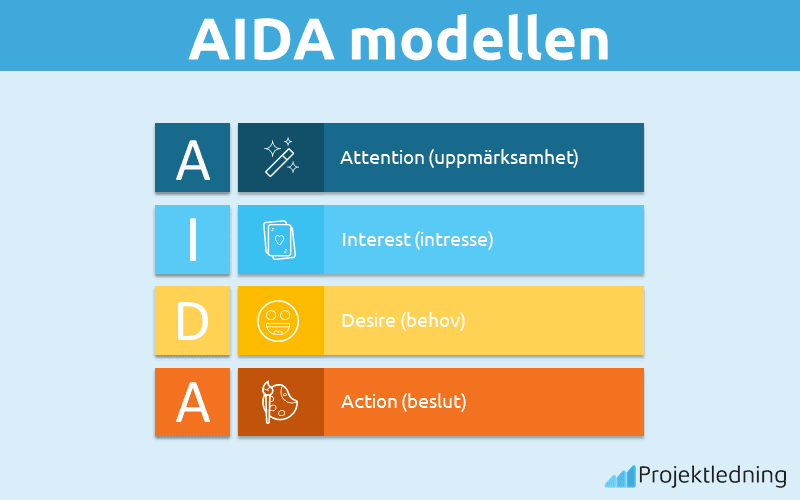 AIDA modellen

A Attention (uppmärksamhet)

I Interest (intresse)

D Desire (behov)

A Action (beslut)

Projektledning